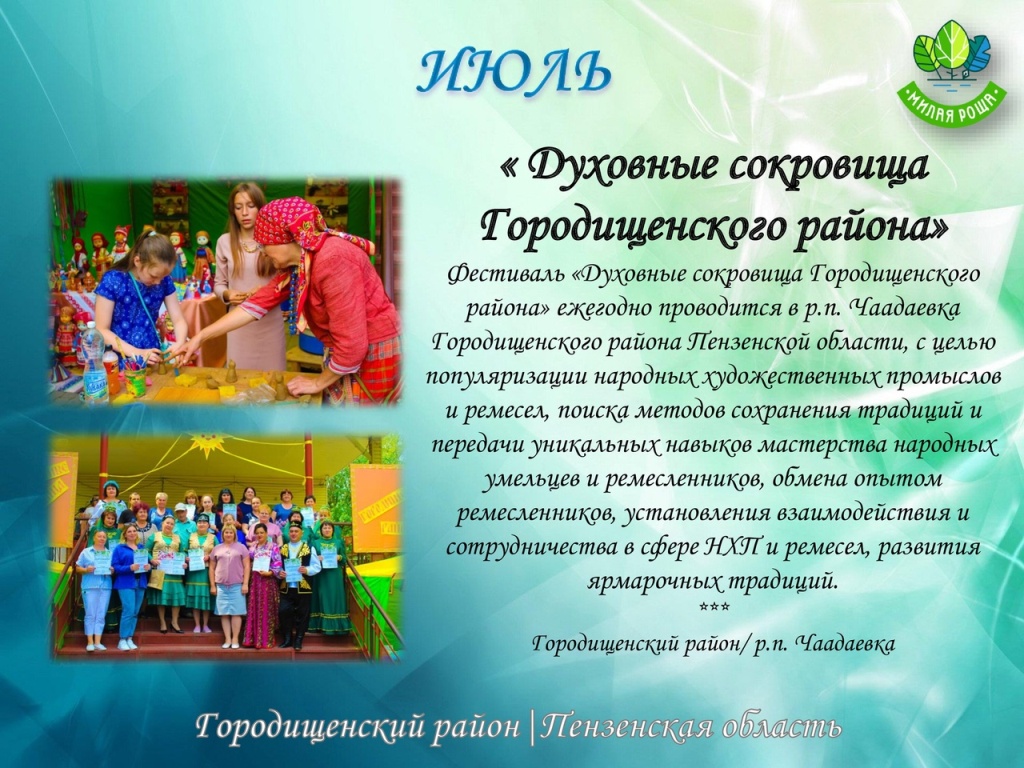 ИЮЛЬ

МИЛАЯ РОЩА

« Духовные сокровища Городищенского района»

Фестиваль «Духовные сокровища Городищенского района» ежегодно проводится в р.п. Чаадаевка Городищенского района Пензенской области, с целью популяризации народных художественных промыслов и ремесел, поиска методов сохранения традиций и передачи уникальных навыков мастерства народных умельцев и ремесленников, обмена опытом ремесленников, установления взаимодействия и сотрудничества в сфере НХП и ремесел, развития ярмарочных традиций.
***
Городищенский район/ р.п. Чаадаевка

Городищенский район | Пензенская область